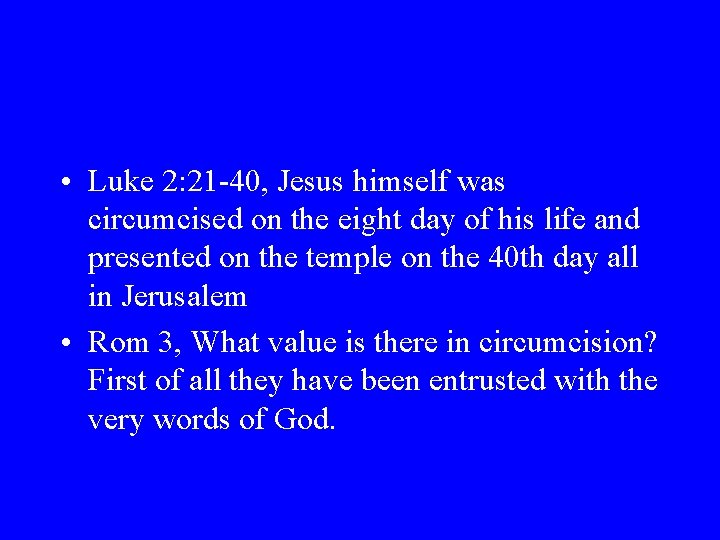 • Luke 2:21-40, Jesus himself was circumcised on the eight day of his life and presented on the temple on the 40th day all in Jerusalem

• Rom 3, What value is there in circumcision? First of all they have been entrusted with the very words of God.